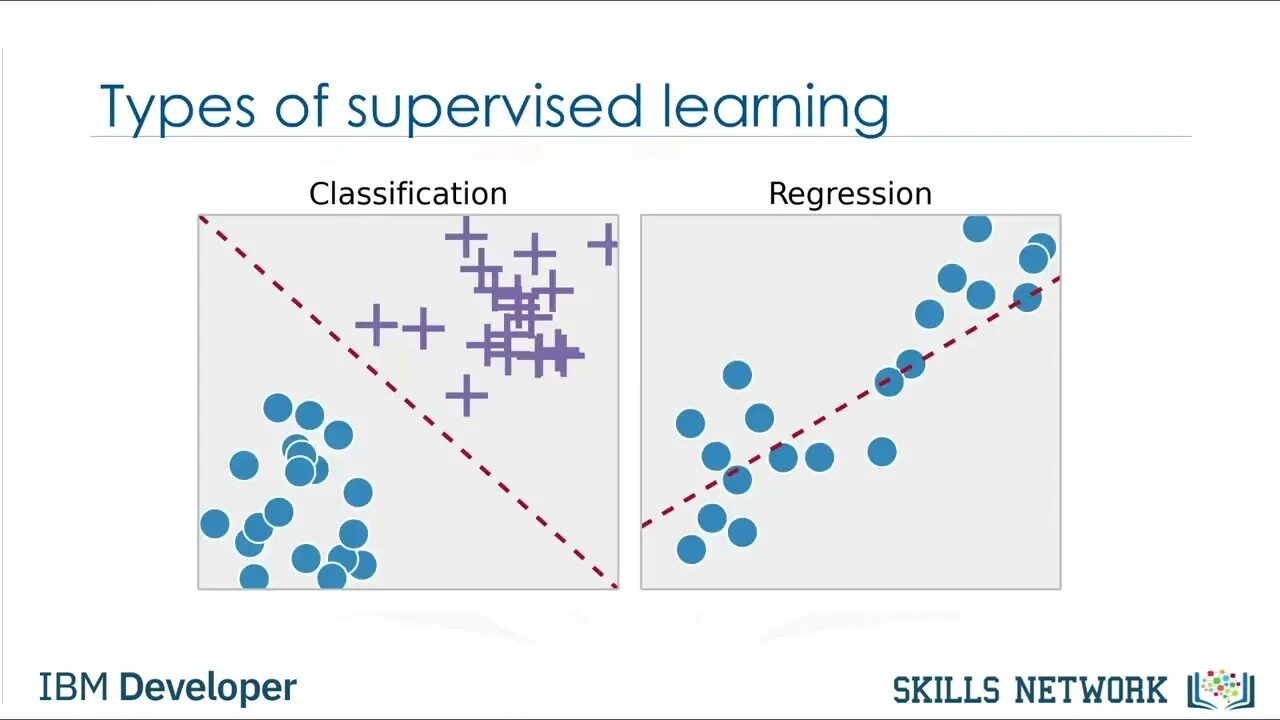 Types of supervised learning

Classification

Regression

IBM Developer

SKILLS NETWORK